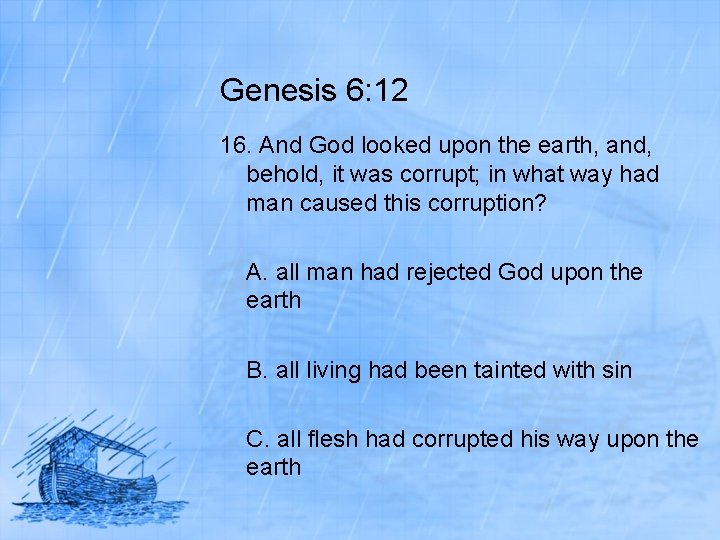 Genesis 6:12

16. And God looked upon the earth, and, behold, it was corrupt; in what way had man caused this corruption?

A. all man had rejected God upon the earth

B. all living had been tainted with sin

C. all flesh had corrupted his way upon the earth